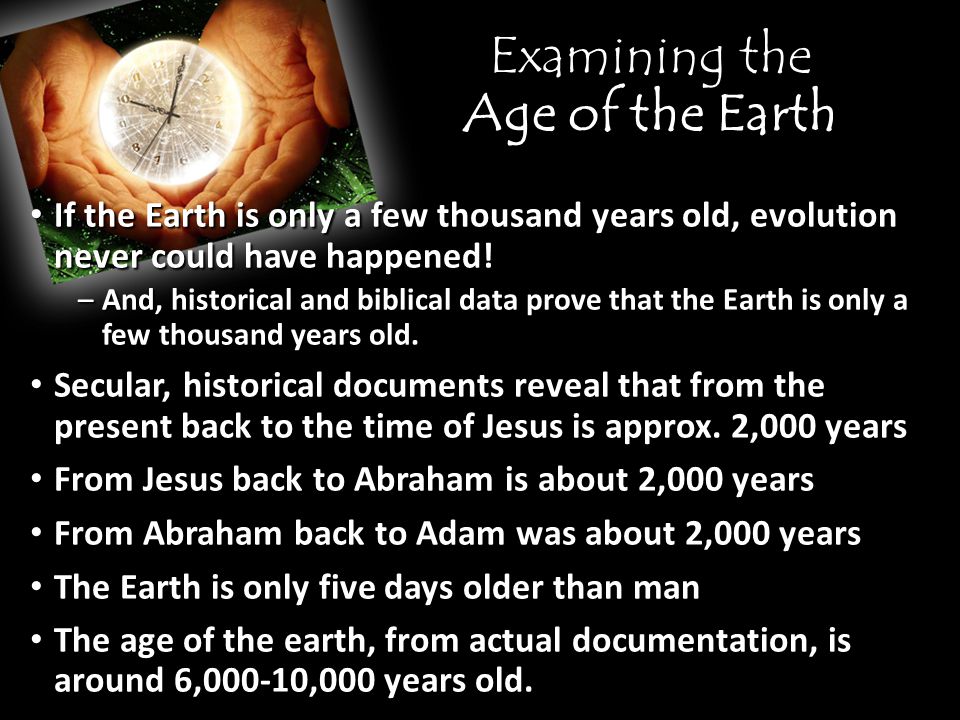 Examining the
Age of the Earth

• If the Earth is only a few thousand years old, evolution never could have happened!
– And, historical and biblical data prove that the Earth is only a few thousand years old.

• Secular, historical documents reveal that from the present back to the time of Jesus is approx. 2,000 years
• From Jesus back to Abraham is about 2,000 years
• From Abraham back to Adam was about 2,000 years
• The Earth is only five days older than man
• The age of the earth, from actual documentation, is around 6,000-10,000 years old.